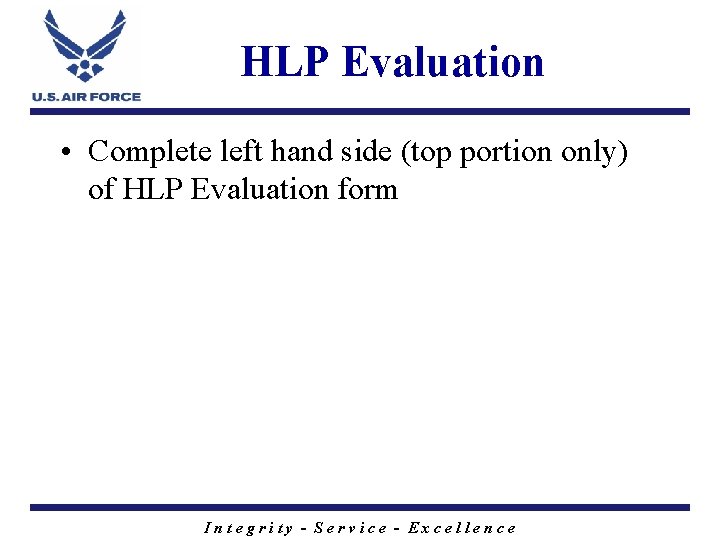 U.S. AIR FORCE

HLP Evaluation

• Complete left hand side (top portion only) of HLP Evaluation form

Integrity - Service - Excellence